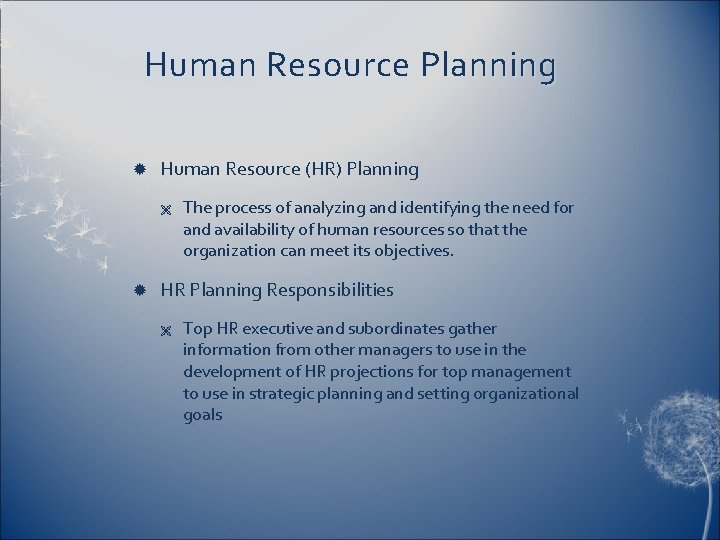 Human Resource Planning

Human Resource (HR) Planning

The process of analyzing and identifying the need for and availability of human resources so that the organization can meet its objectives.

HR Planning Responsibilities

Top HR executive and subordinates gather information from other managers to use in the development of HR projections for top management to use in strategic planning and setting organizational goals